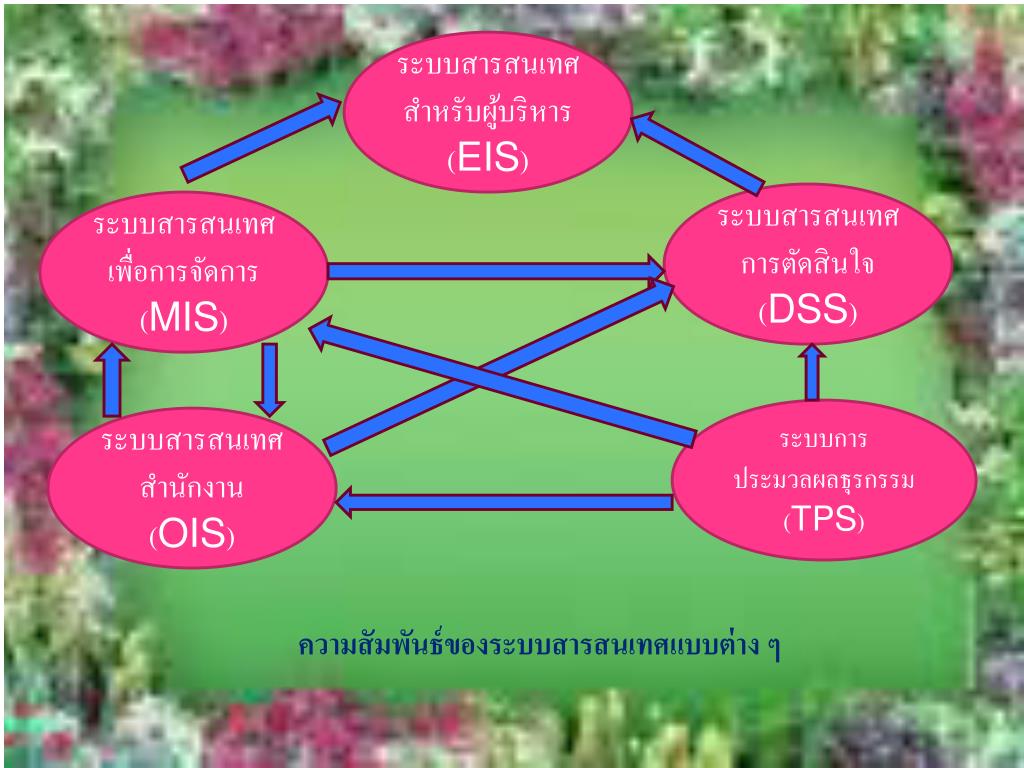 ระบบสารสนเทศ สำหรับผู้บริหาร (EIS)

ระบบสารสนเทศ เพื่อการจัดการ (MIS)

ระบบสารสนเทศ การตัดสินใจ (DSS)

ระบบสารสนเทศ สำนักงาน (OIS)

ระบบการ ประมวลผลธุรกรรม (TPS)

ความสัมพันธ์ของระบบสารสนเทศแบบต่าง ๆ